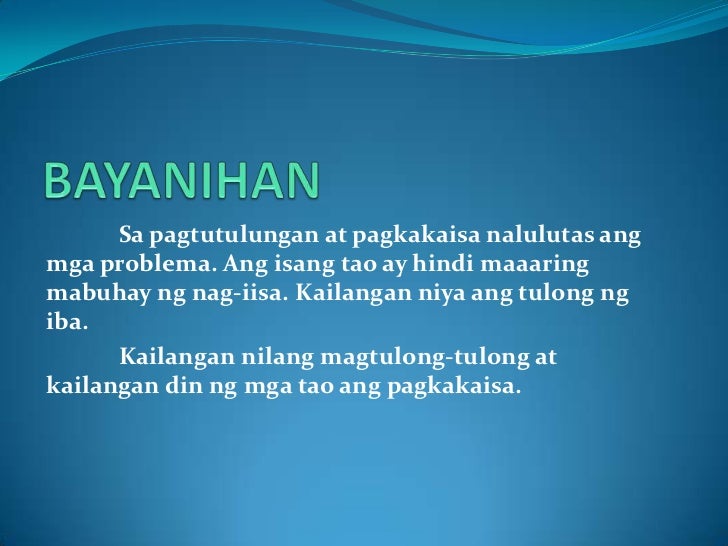 BAYANIHAN

Sa pagtutulungan at pagkakaisa nalulutas ang mga problema. Ang isang tao ay hindi maaaring mabuhay ng nag-iisa. Kailangan niya ang tulong ng iba.

Kailangan nilang magtulong-tulong at kailangan din ng mga tao ang pagkakaisa.